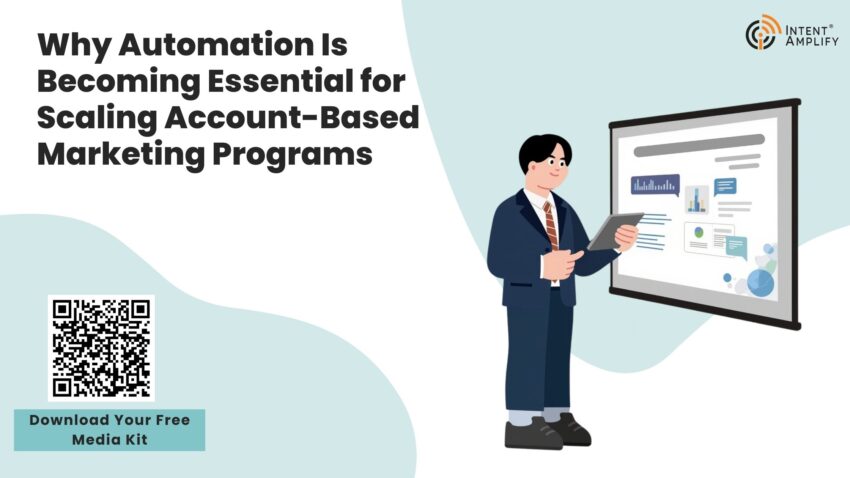 Why Automation Is Becoming Essential for Scaling Account-Based Marketing Programs

INTENT® AMPLIFY

Download Your Free Media Kit